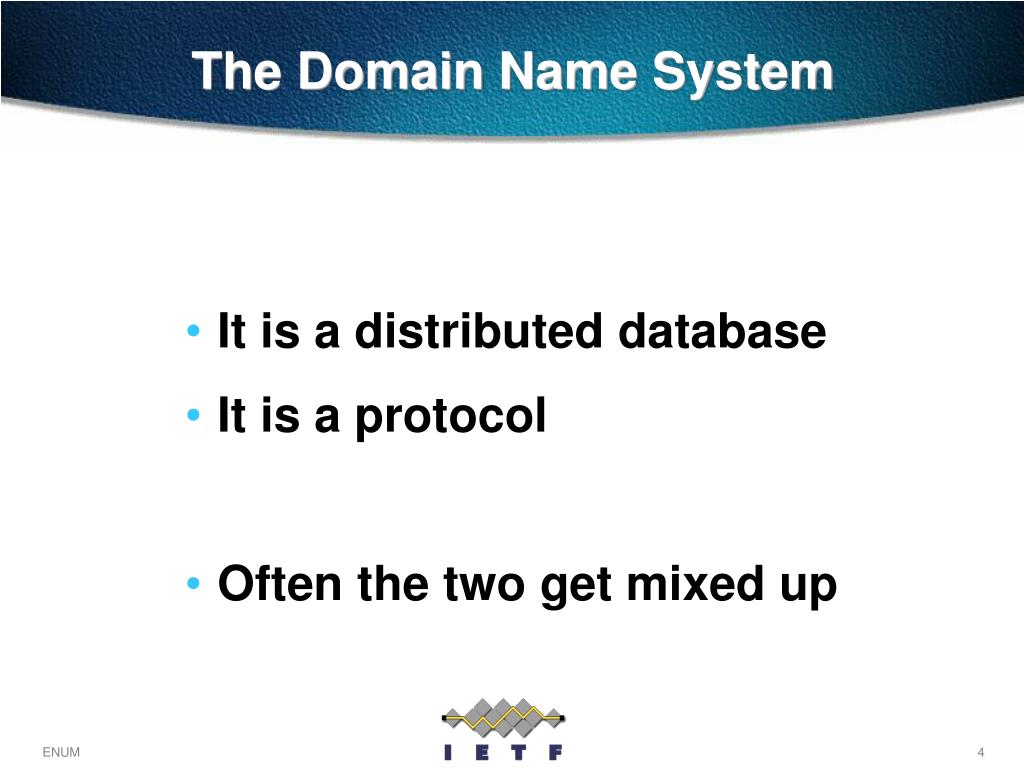 The Domain Name System

• It is a distributed database
• It is a protocol

• Often the two get mixed up

ENUM

I E T F

4